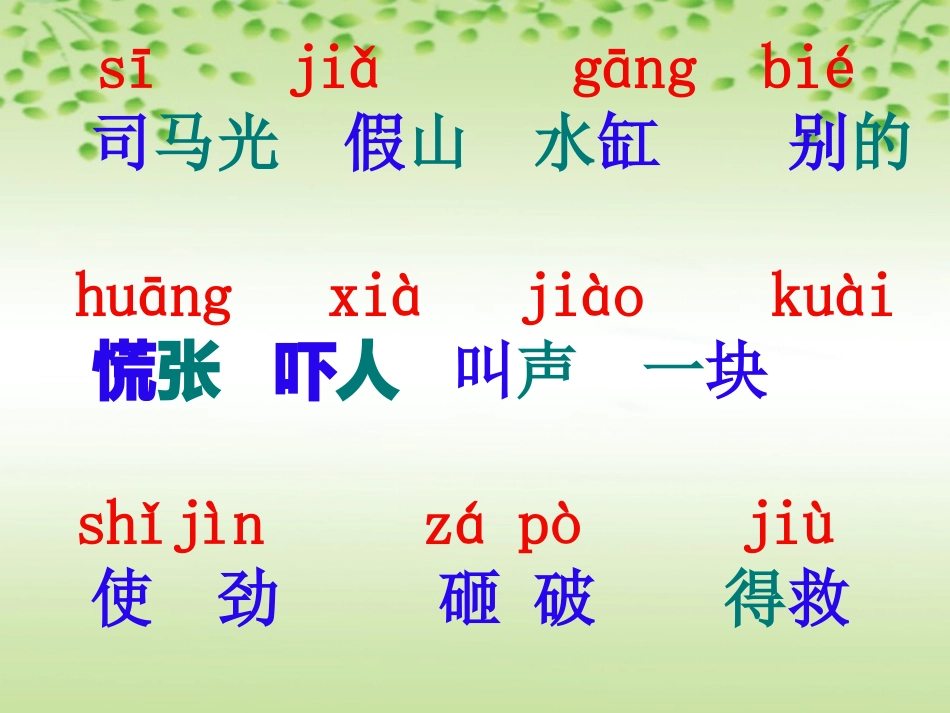 sī jiǎ gāng bié
司马光 假山 水缸 别的

huāng xià jiào kuài
慌张 吓人 叫声 一块

shǐ jìn zá pò jiù
使 劲 砸 破 得救